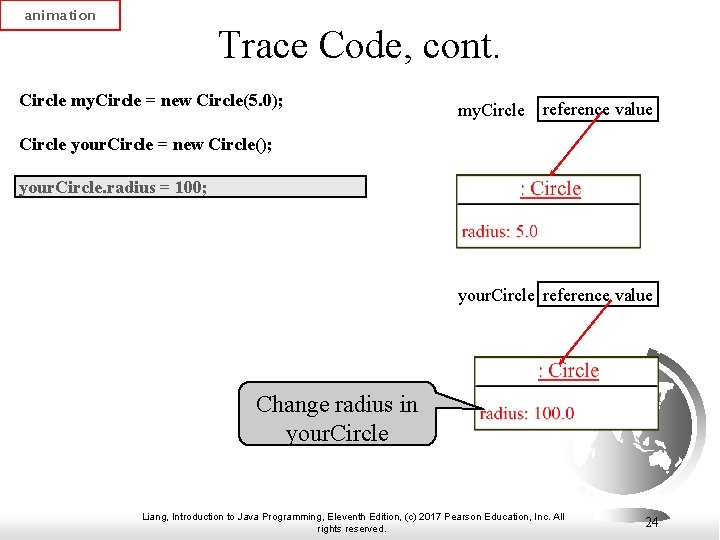 animation

Trace Code, cont.

Circle myCircle = new Circle(5.0);

Circle yourCircle = new Circle();

yourCircle.radius = 100;

myCircle reference value

: Circle

radius: 5.0

yourCircle reference value

: Circle

radius: 100.0

Change radius in yourCircle

Liang, Introduction to Java Programming, Eleventh Edition, (c) 2017 Pearson Education, Inc. All rights reserved.

24